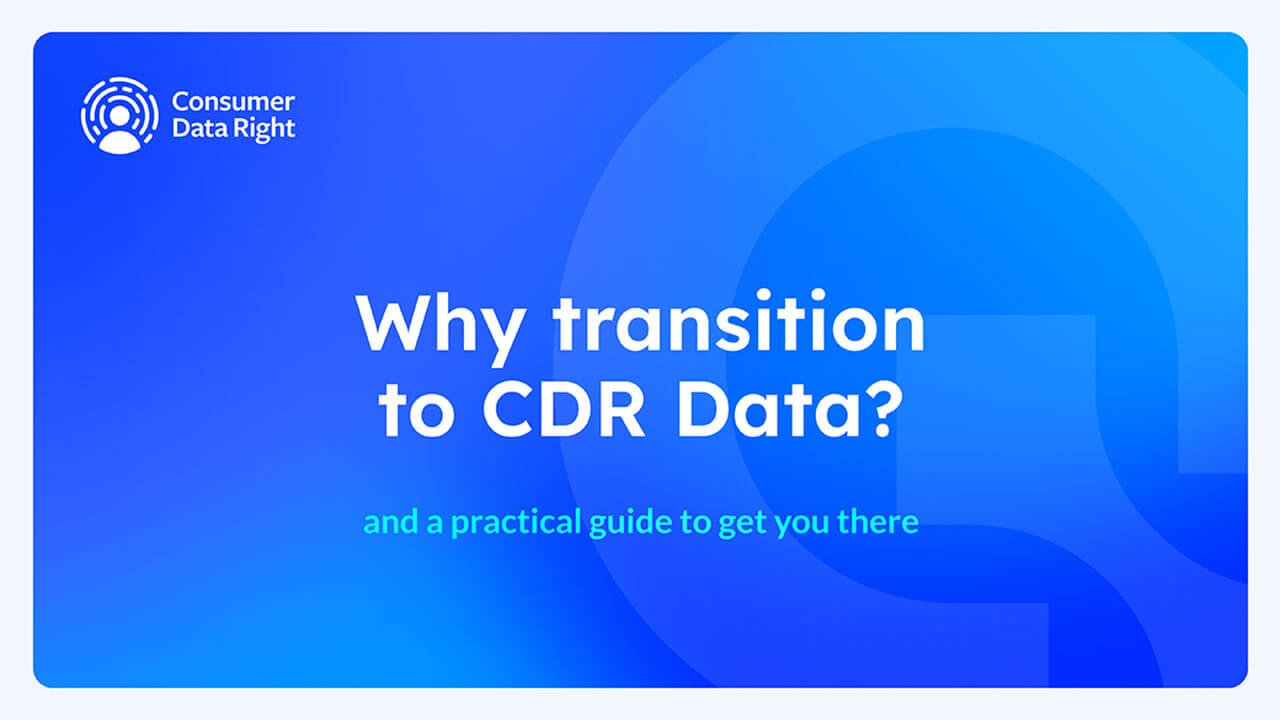 Consumer Data Right

Why transition to CDR Data?

and a practical guide to get you there